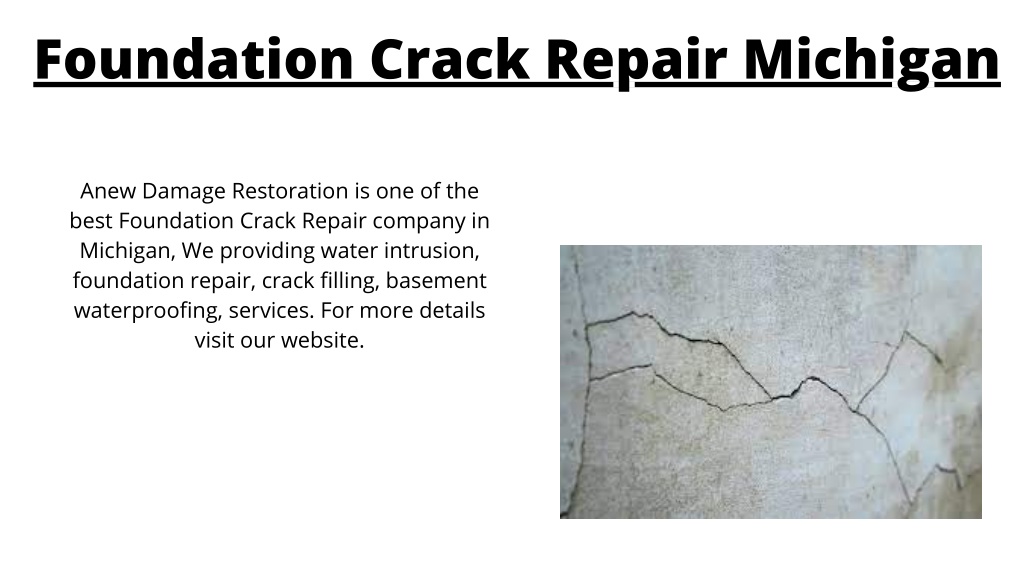 Foundation Crack Repair Michigan

Anew Damage Restoration is one of the best Foundation Crack Repair company in Michigan, We providing water intrusion, foundation repair, crack filling, basement waterproofing, services. For more details visit our website.